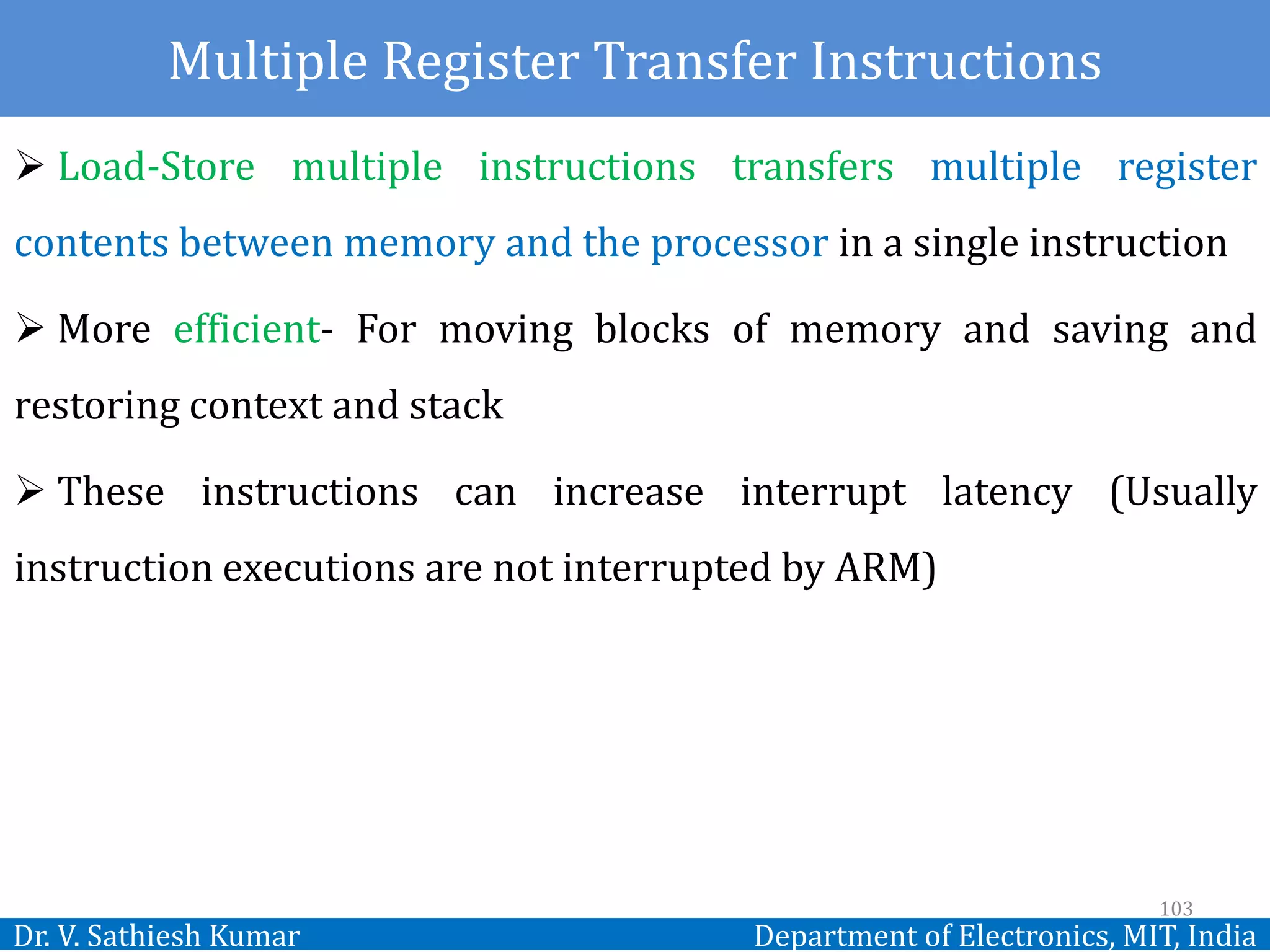 Multiple Register Transfer Instructions

➢ Load-Store multiple instructions transfers multiple register contents between memory and the processor in a single instruction

➢ More efficient- For moving blocks of memory and saving and restoring context and stack

➢ These instructions can increase interrupt latency (Usually instruction executions are not interrupted by ARM)

103

Dr. V. Sathiesh Kumar

Department of Electronics, MIT, India